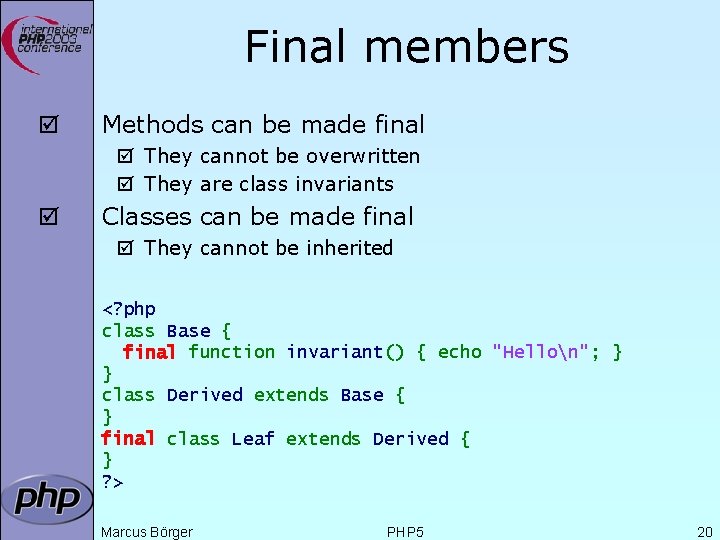 international PHP2003 conference

Final members

☑ Methods can be made final
☑ They cannot be overwritten
☑ They are class invariants

☑ Classes can be made final
☑ They cannot be inherited

<?php
class Base {
  final function invariant() { echo "Hello\n"; }
}
class Derived extends Base {
}
final class Leaf extends Derived {
}
?>

php

Marcus Börger PHP5 20